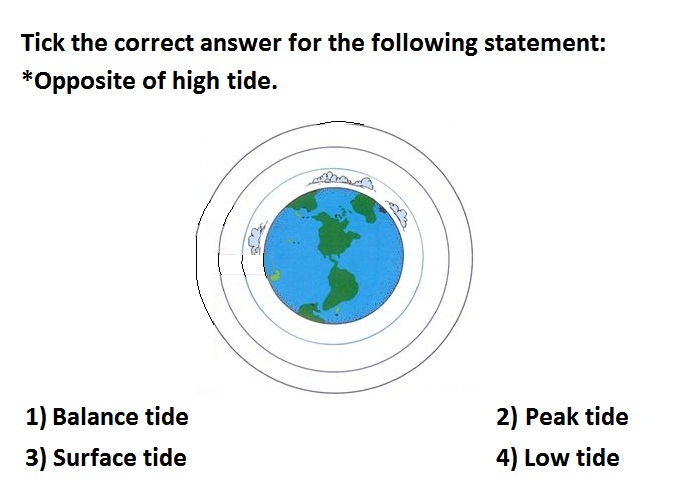 Tick the correct answer for the following statement:
*Opposite of high tide.

1) Balance tide
2) Peak tide
3) Surface tide
4) Low tide